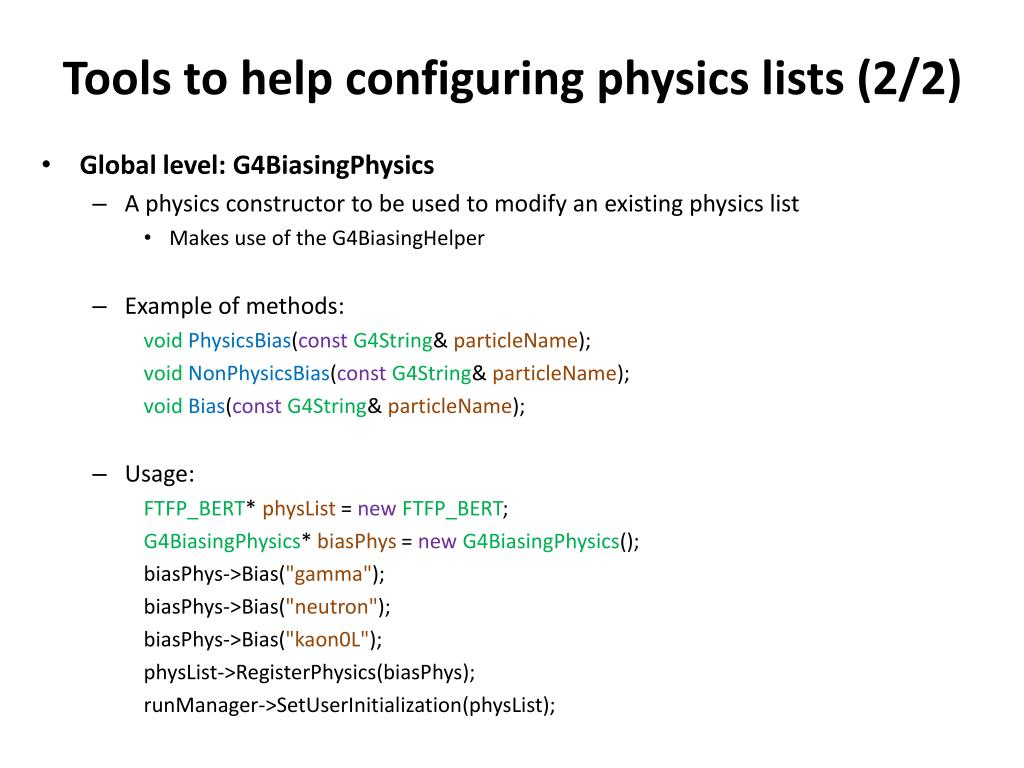 Tools to help configuring physics lists (2/2)

• Global level: G4BiasingPhysics
– A physics constructor to be used to modify an existing physics list
• Makes use of the G4BiasingHelper

– Example of methods:
void PhysicsBias(const G4String& particleName);
void NonPhysicsBias(const G4String& particleName);
void Bias(const G4String& particleName);

– Usage:
FTFP_BERT* physList = new FTFP_BERT;
G4BiasingPhysics* biasPhys = new G4BiasingPhysics();
biasPhys->Bias("gamma");
biasPhys->Bias("neutron");
biasPhys->Bias("kaon0L");
physList->RegisterPhysics(biasPhys);
runManager->SetUserInitialization(physList);